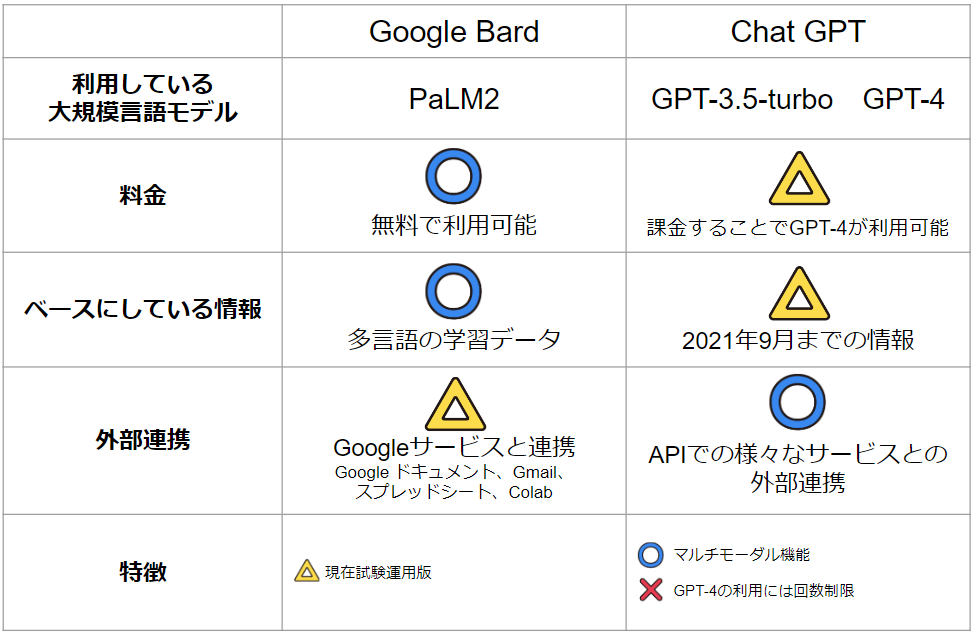 | | Google Bard | Chat GPT |
|---|---|---|
| 利用している大規模言語モデル | PaLM2 | GPT-3.5-turbo GPT-4 |
| 料金 | 無料で利用可能 | 課金することでGPT-4が利用可能 |
| ベースにしている情報 | 多言語の学習データ | 2021年9月までの情報 |
| 外部連携 | Googleサービスと連携 Google ドキュメント、Gmail、スプレッドシート、Colab | APIでの様々なサービスとの外部連携 |
| 特徴 | 現在試験運用版 | マルチモーダル機能 GPT-4の利用には回数制限 |